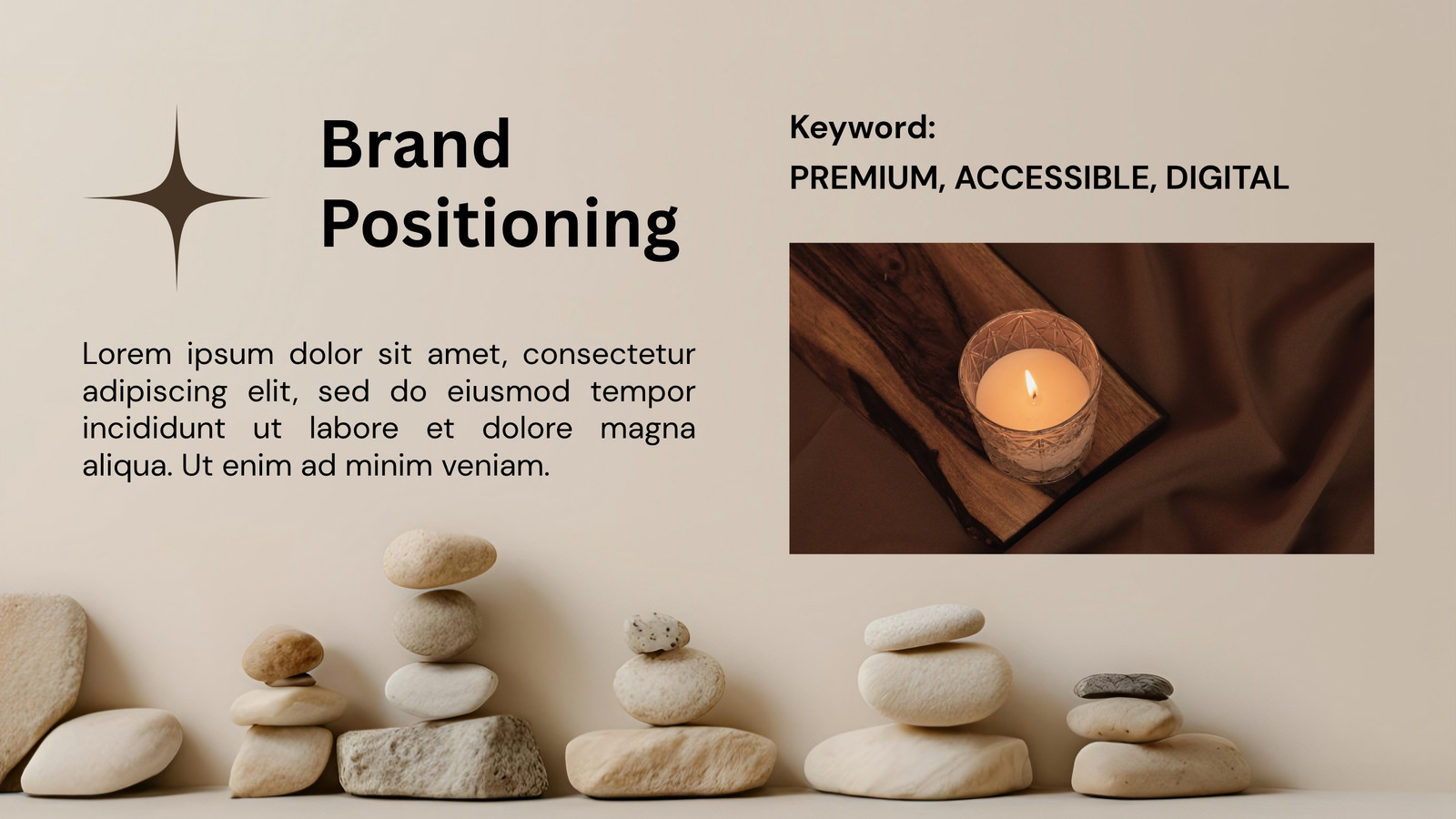 Brand Positioning

Lorem ipsum dolor sit amet, consectetur adipiscing elit, sed do eiusmod tempor incididunt ut labore et dolore magna aliqua. Ut enim ad minim veniam.

Keyword:
PREMIUM, ACCESSIBLE, DIGITAL